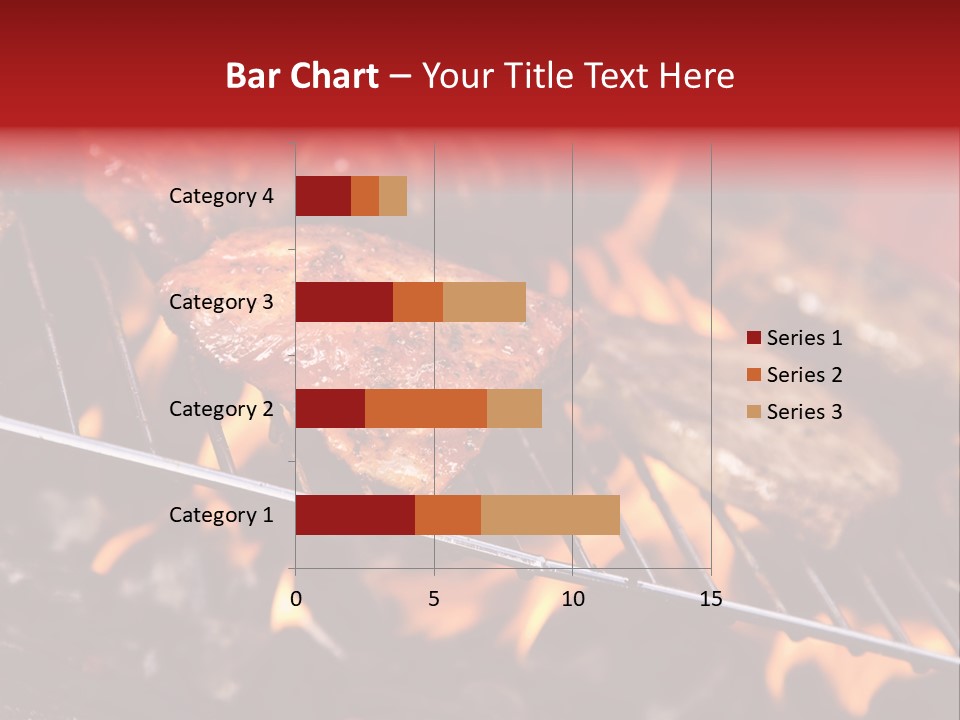 Bar Chart – Your Title Text Here

Category 4
Category 3
Category 2
Category 1

0
5
10
15

Series 1
Series 2
Series 3